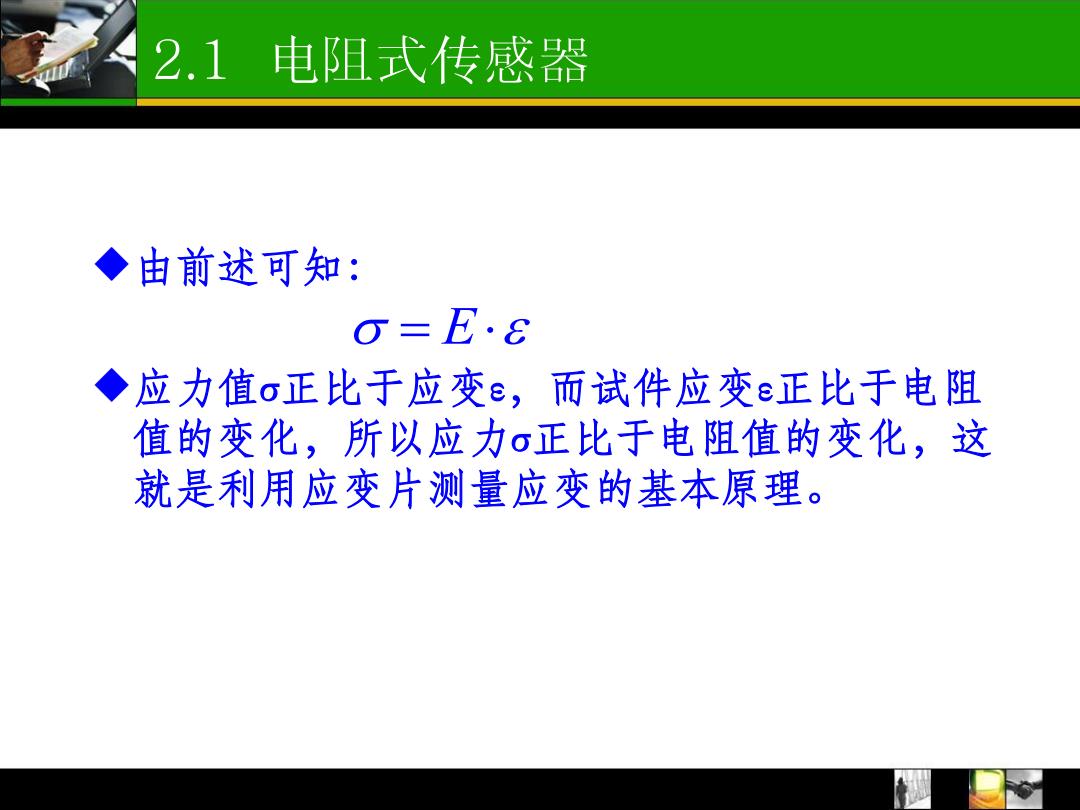 2.1 电阻式传感器

◆由前述可知:

$\sigma = E \cdot \varepsilon$

◆应力值σ正比于应变ε，而试件应变ε正比于电阻值的变化，所以应力σ正比于电阻值的变化，这就是利用应变片测量应变的基本原理。